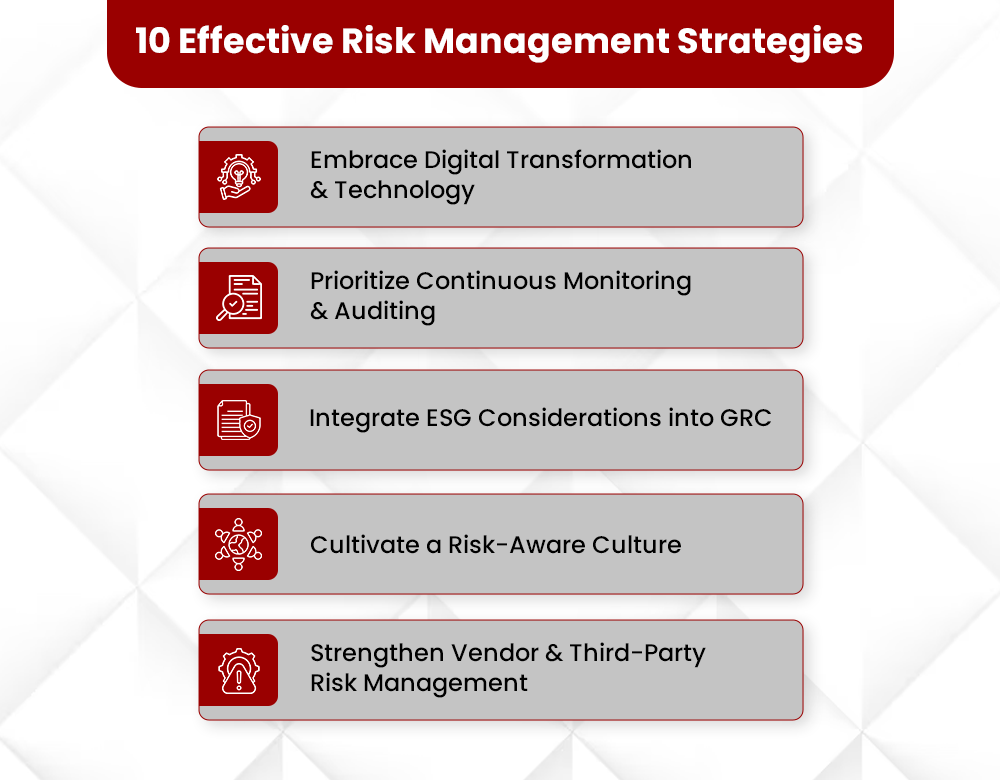 10 Effective Risk Management Strategies

Embrace Digital Transformation & Technology

Prioritize Continuous Monitoring & Auditing

Integrate ESG Considerations into GRC

Cultivate a Risk-Aware Culture

Strengthen Vendor & Third-Party Risk Management